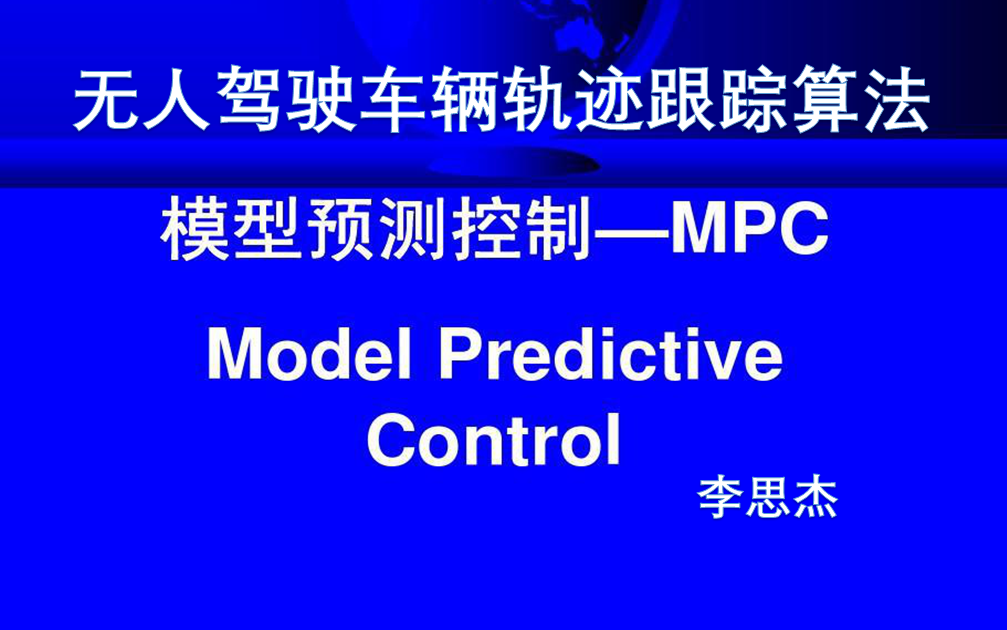 无人驾驶车辆轨迹跟踪算法

模型预测控制—MPC

Model Predictive Control

李思杰